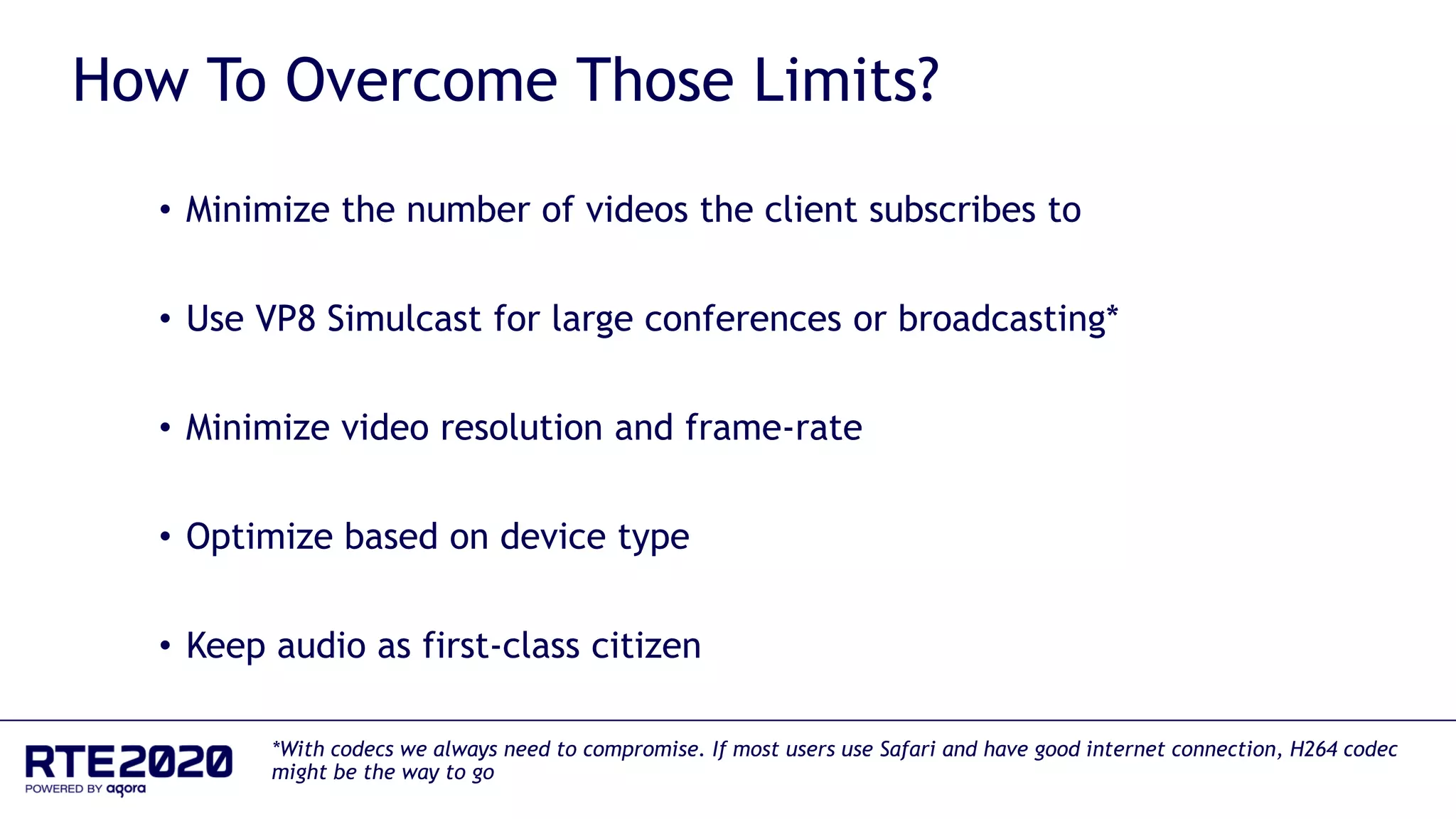 How To Overcome Those Limits?

• Minimize the number of videos the client subscribes to

• Use VP8 Simulcast for large conferences or broadcasting*

• Minimize video resolution and frame-rate

• Optimize based on device type

• Keep audio as first-class citizen

RTE2020
POWERED BY agora

*With codecs we always need to compromise. If most users use Safari and have good internet connection, H264 codec might be the way to go